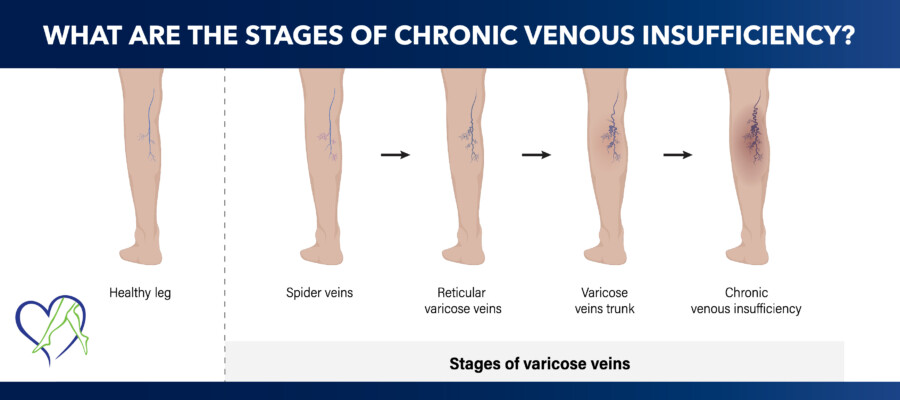 WHAT ARE THE STAGES OF CHRONIC VENOUS INSUFFICIENCY?

Healthy leg

Spider veins

Reticular varicose veins

Varicose veins trunk

Chronic venous insufficiency

Stages of varicose veins